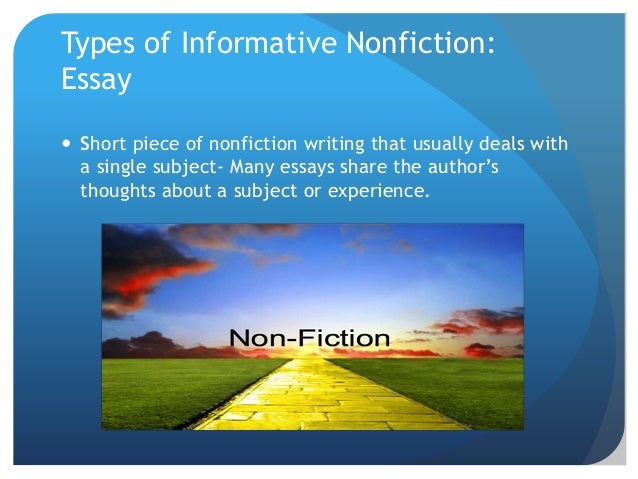 Types of Informative Nonfiction: Essay

• Short piece of nonfiction writing that usually deals with a single subject- Many essays share the author's thoughts about a subject or experience.

Non-Fiction